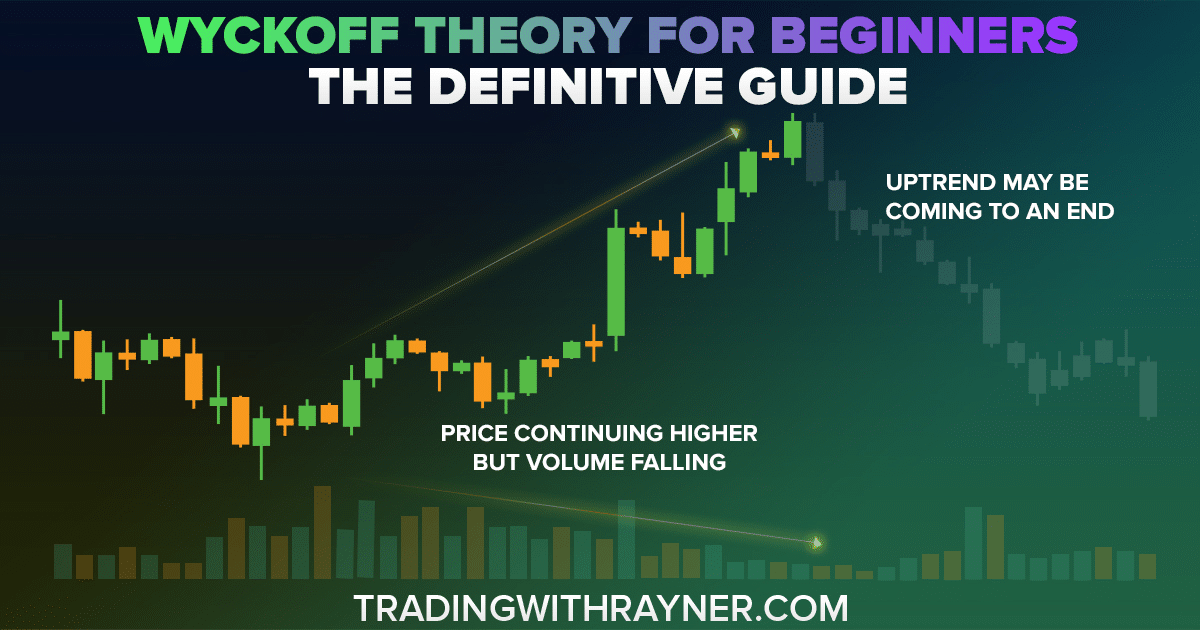 WYCKOFF THEORY FOR BEGINNERS
THE DEFINITIVE GUIDE

UPTREND MAY BE COMING TO AN END

PRICE CONTINUING HIGHER BUT VOLUME FALLING

TRADINGWITHRAYNER.COM